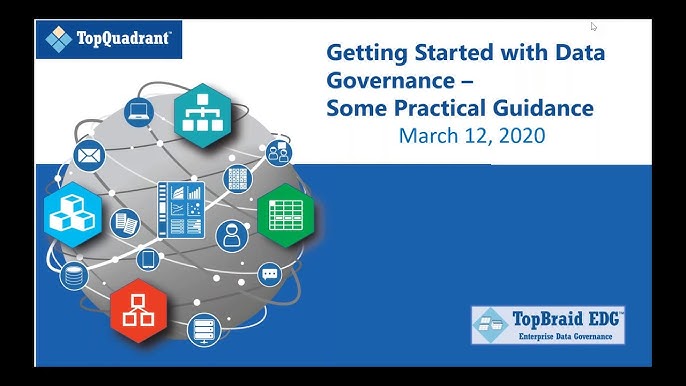 TopQuadrant™

Getting Started with Data Governance – Some Practical Guidance

March 12, 2020

TopBraid EDG™
Enterprise Data Governance